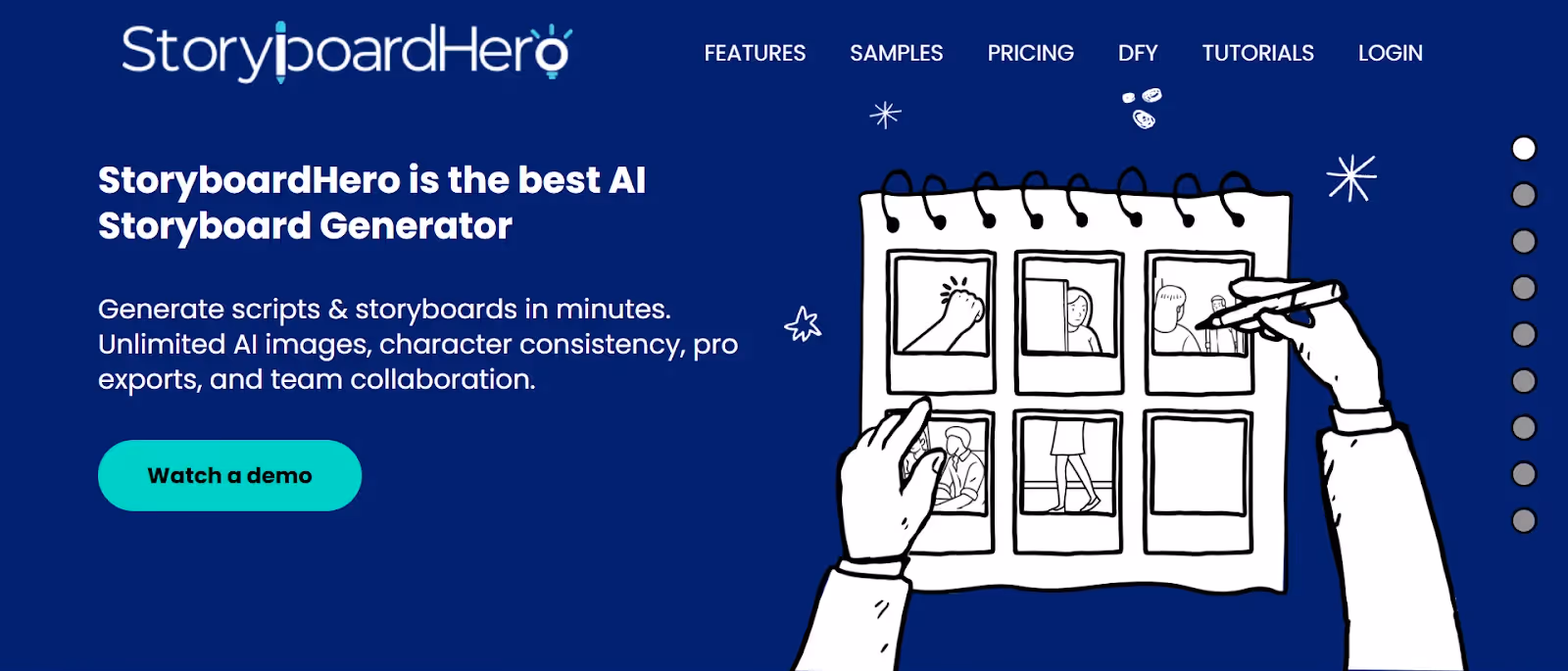 StoryboardHero

FEATURES SAMPLES PRICING DFY TUTORIALS LOGIN

StoryboardHero is the best AI Storyboard Generator

Generate scripts & storyboards in minutes. Unlimited AI images, character consistency, pro exports, and team collaboration.

Watch a demo